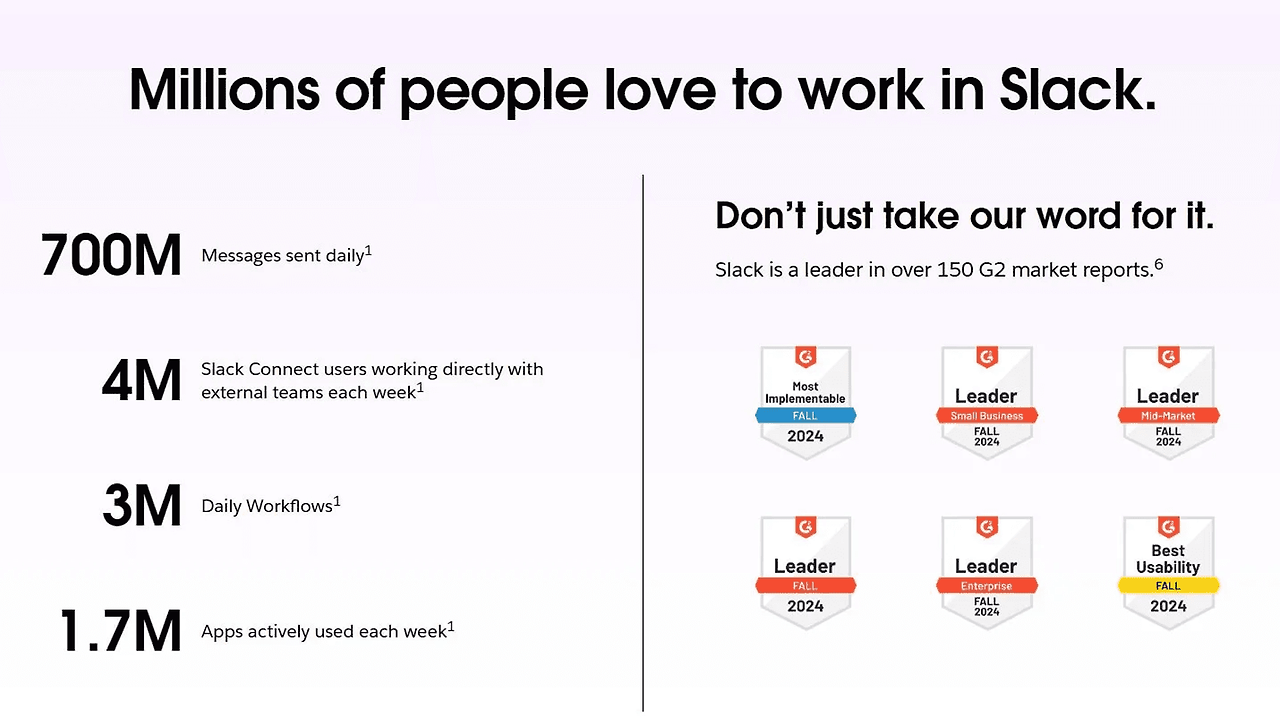 Millions of people love to work in Slack.

700M Messages sent daily$^1$

4M Slack Connect users working directly with external teams each week$^1$

3M Daily Workflows$^1$

1.7M Apps actively used each week$^1$

Don't just take our word for it.

Slack is a leader in over 150 G2 market reports.$^6$

G2 Most Implementable FALL 2024

G2 Leader Small Business FALL 2024

G2 Leader Mid-Market FALL 2024

G2 Leader FALL 2024

G2 Leader Enterprise FALL 2024

G2 Best Usability FALL 2024